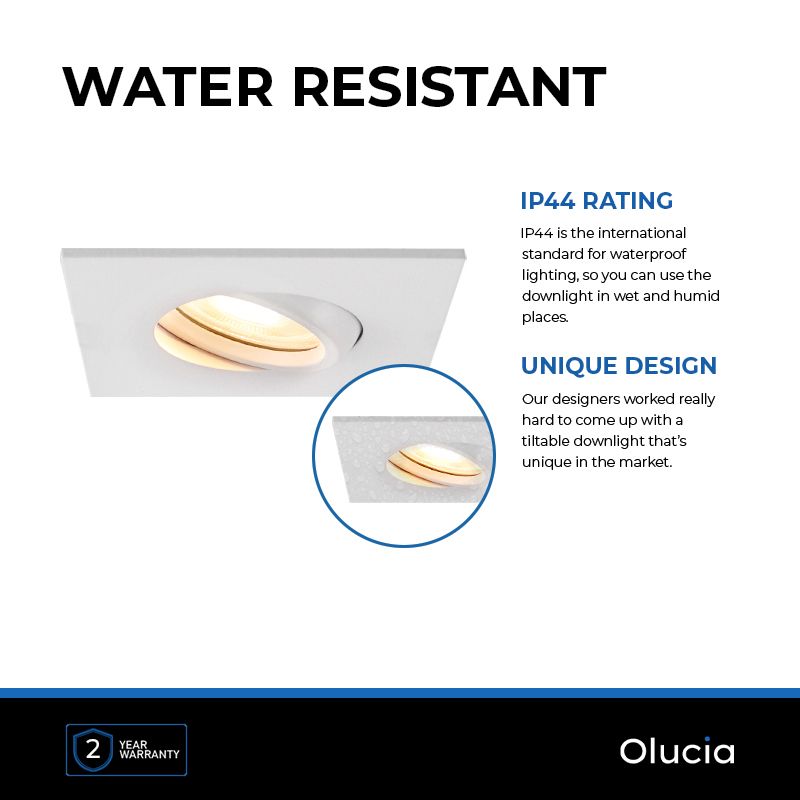 WATER RESISTANT

IP44 RATING

IP44 is the international standard for waterproof lighting, so you can use the downlight in wet and humid places.

UNIQUE DESIGN

Our designers worked really hard to come up with a tiltable downlight that's unique in the market.

2 YEAR WARRANTY

Olucia